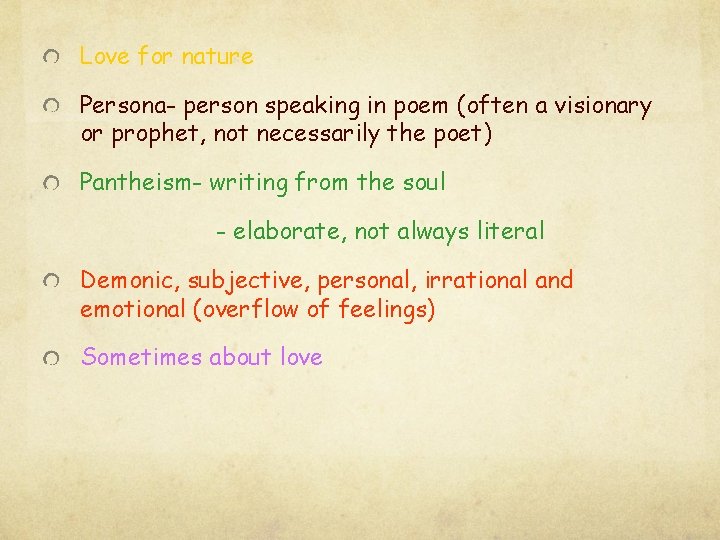 Love for nature

Persona- person speaking in poem (often a visionary or prophet, not necessarily the poet)

Pantheism- writing from the soul

- elaborate, not always literal

Demonic, subjective, personal, irrational and emotional (overflow of feelings)

Sometimes about love